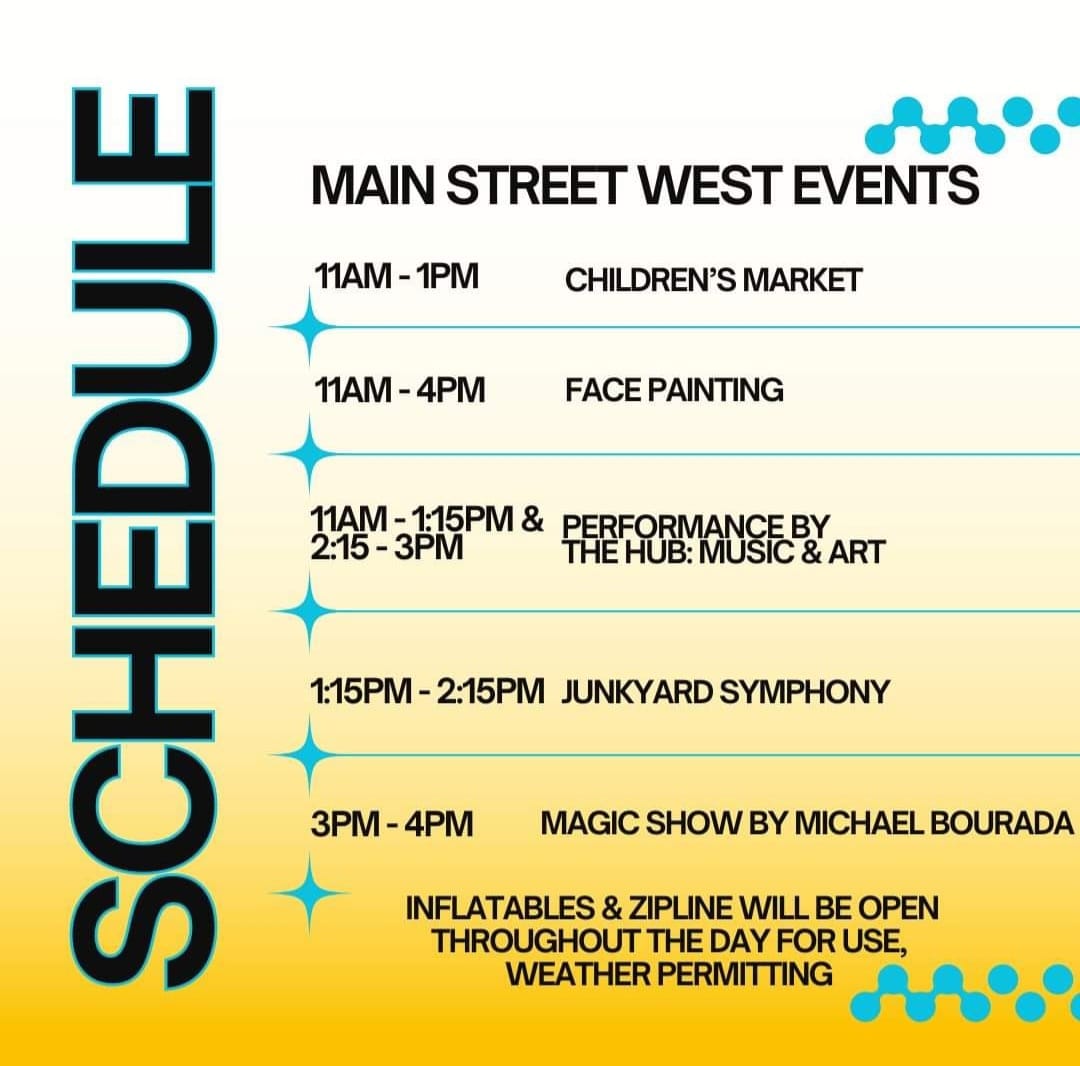 SCHEDULE

MAIN STREET WEST EVENTS

11AM - 1PM CHILDREN'S MARKET

11AM - 4PM FACE PAINTING

11AM - 1:15PM & 2:15 - 3PM PERFORMANCE BY THE HUB: MUSIC & ART

1:15PM - 2:15PM JUNKYARD SYMPHONY

3PM - 4PM MAGIC SHOW BY MICHAEL BOURADA

INFLATABLES & ZIPLINE WILL BE OPEN THROUGHOUT THE DAY FOR USE, WEATHER PERMITTING